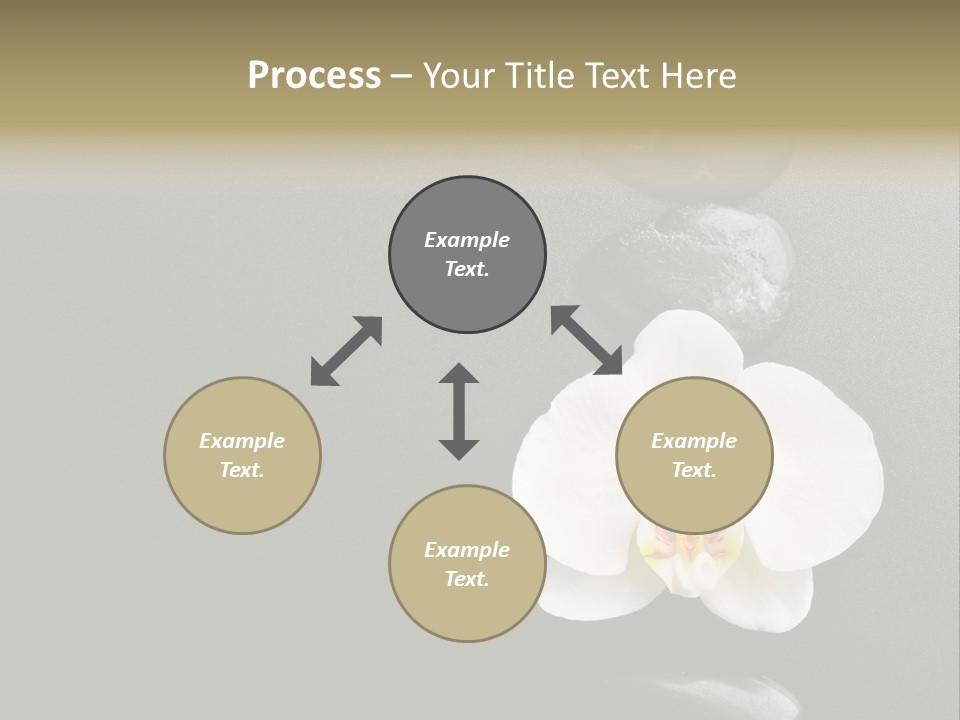 Process – Your Title Text Here

Example Text.

Example Text.

Example Text.

Example Text.